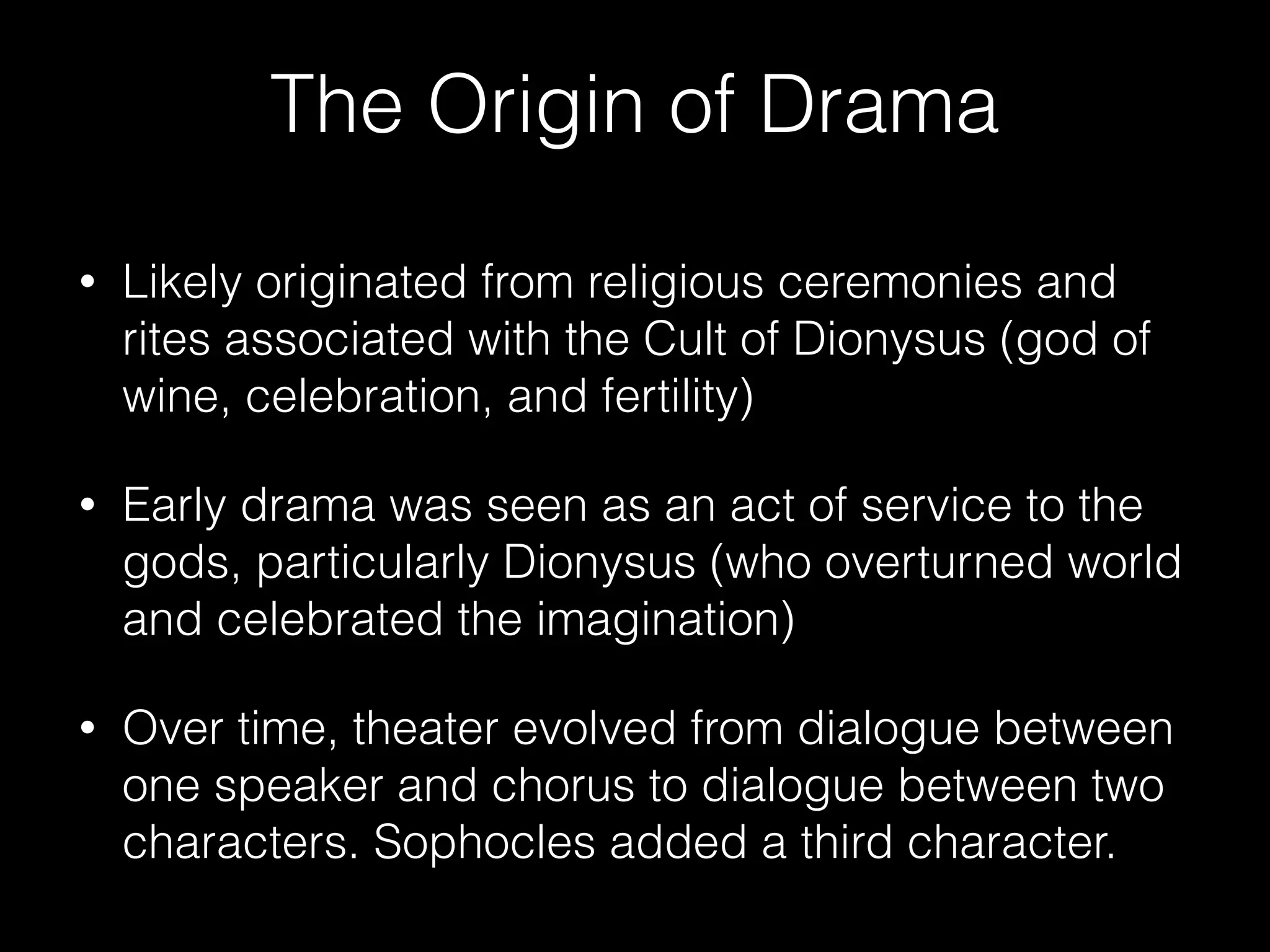 The Origin of Drama

• Likely originated from religious ceremonies and rites associated with the Cult of Dionysus (god of wine, celebration, and fertility)

• Early drama was seen as an act of service to the gods, particularly Dionysus (who overturned world and celebrated the imagination)

• Over time, theater evolved from dialogue between one speaker and chorus to dialogue between two characters. Sophocles added a third character.